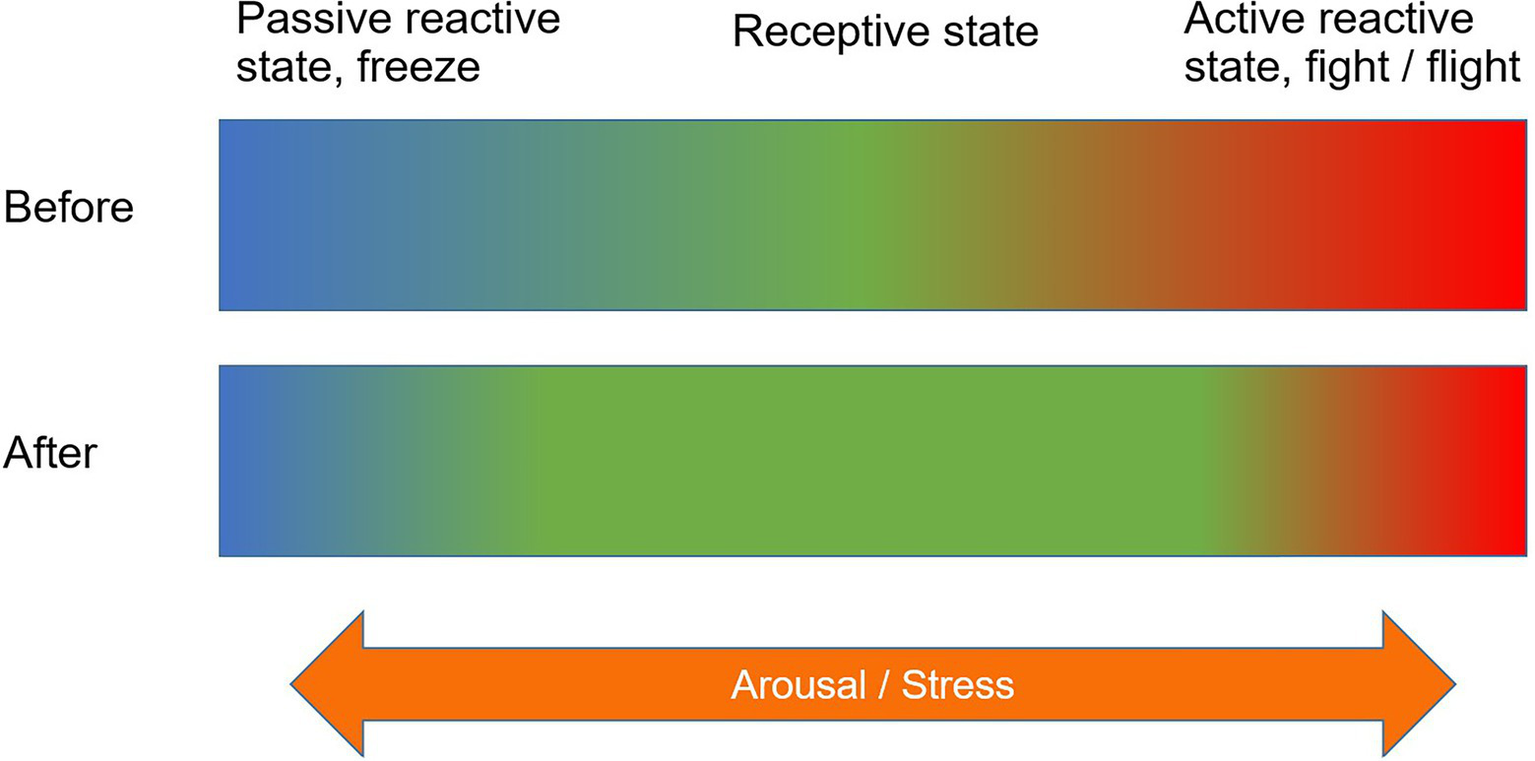 Passive reactive state, freeze

Receptive state

Active reactive state, fight / flight

Before

After

Arousal / Stress